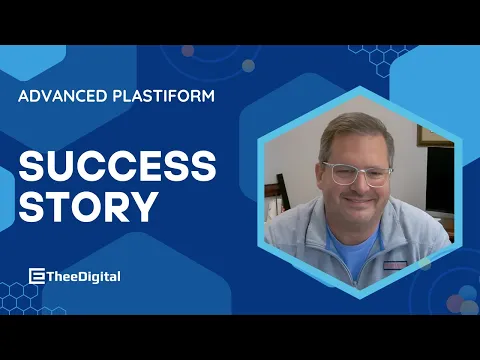 ADVANCED PLASTIFORM

SUCCESS STORY

TheeDigital